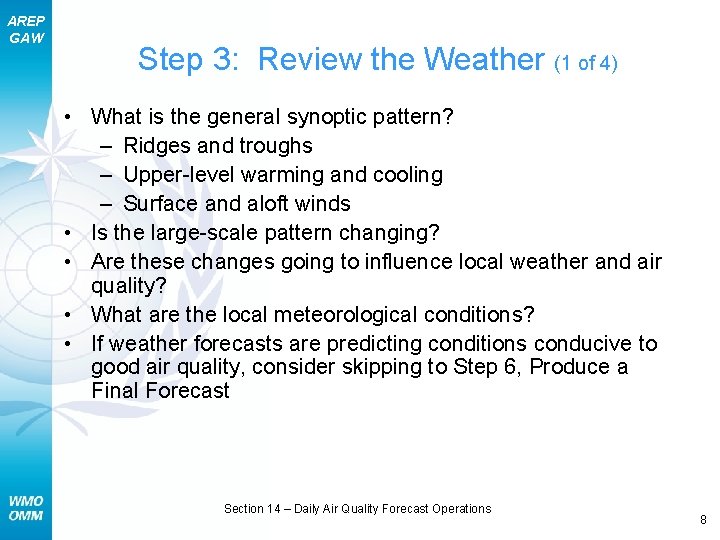 AREP
GAW

Step 3: Review the Weather (1 of 4)

• What is the general synoptic pattern?
– Ridges and troughs
– Upper-level warming and cooling
– Surface and aloft winds
• Is the large-scale pattern changing?
• Are these changes going to influence local weather and air quality?
• What are the local meteorological conditions?
• If weather forecasts are predicting conditions conducive to good air quality, consider skipping to Step 6, Produce a Final Forecast

WMO
OMM

Section 14 – Daily Air Quality Forecast Operations

8